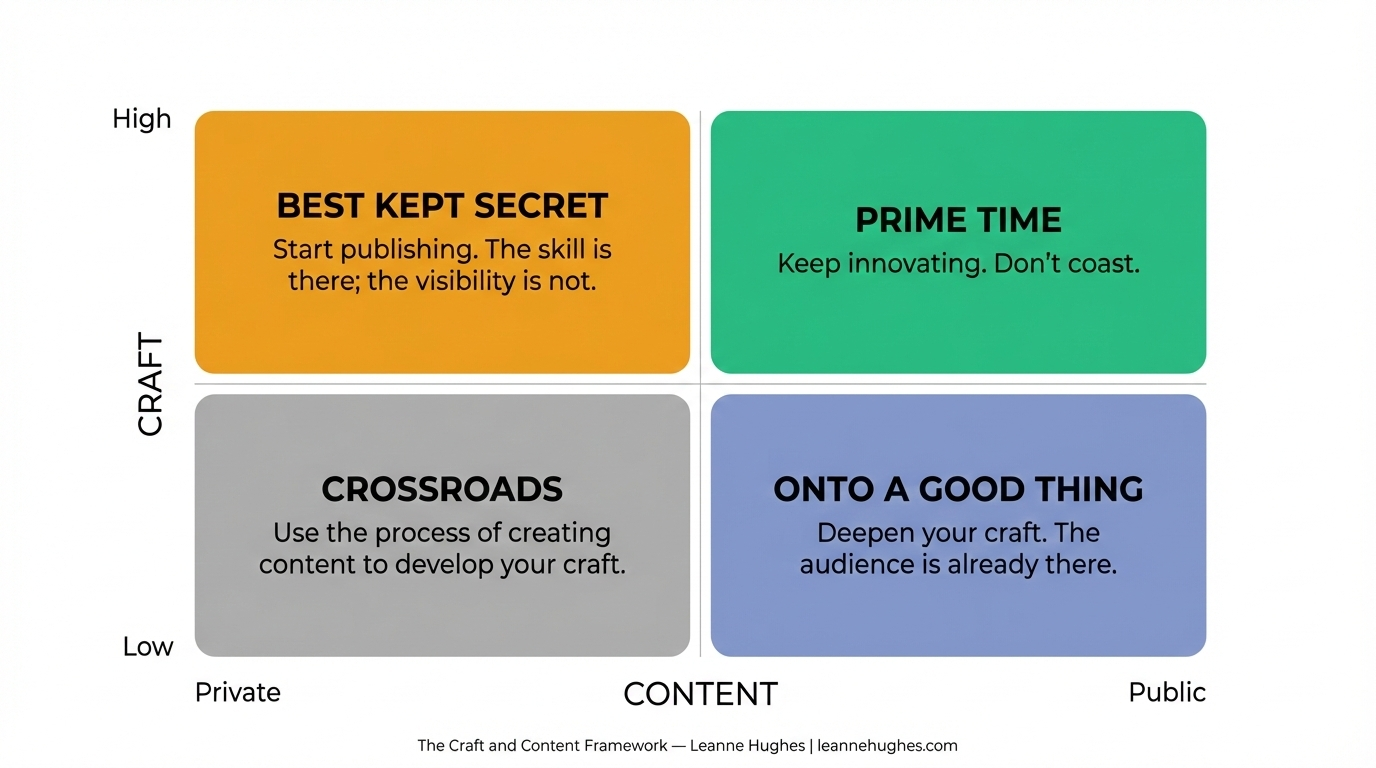 High

CRAFT

Low

BEST KEPT SECRET
Start publishing. The skill is there; the visibility is not.

PRIME TIME
Keep innovating. Don't coast.

CROSSROADS
Use the process of creating content to develop your craft.

ONTO A GOOD THING
Deepen your craft. The audience is already there.

Private

CONTENT

Public

The Craft and Content Framework — Leanne Hughes | leannehughes.com